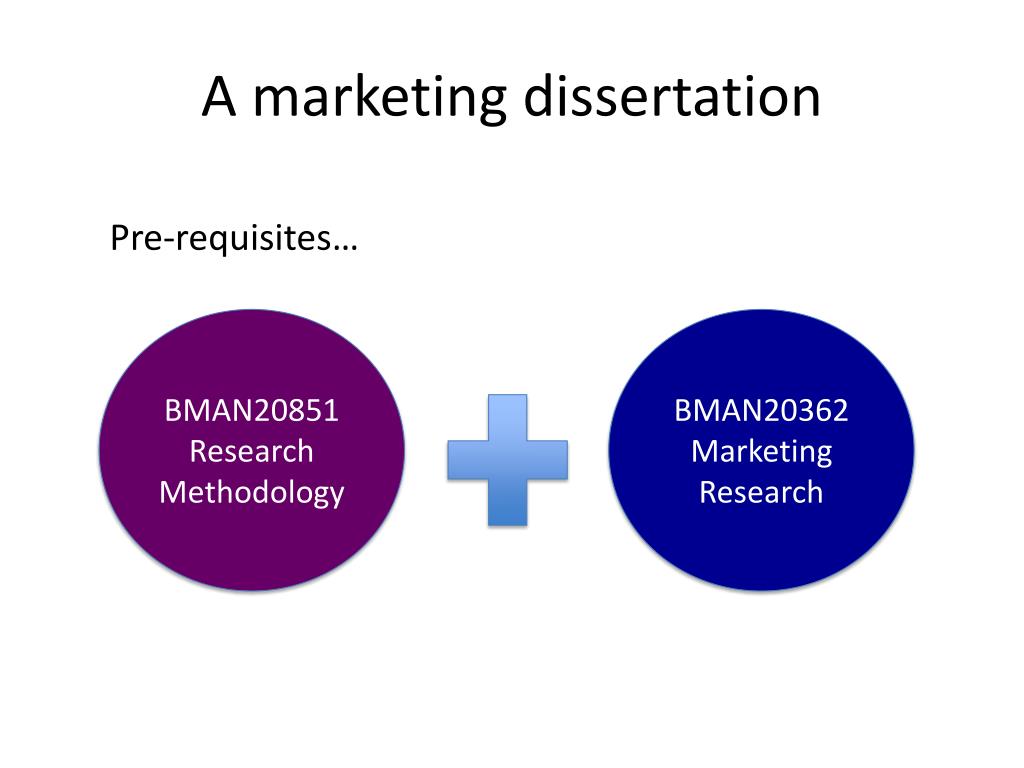 A marketing dissertation

Pre-requisites…

BMAN20851
Research
Methodology

BMAN20362
Marketing
Research